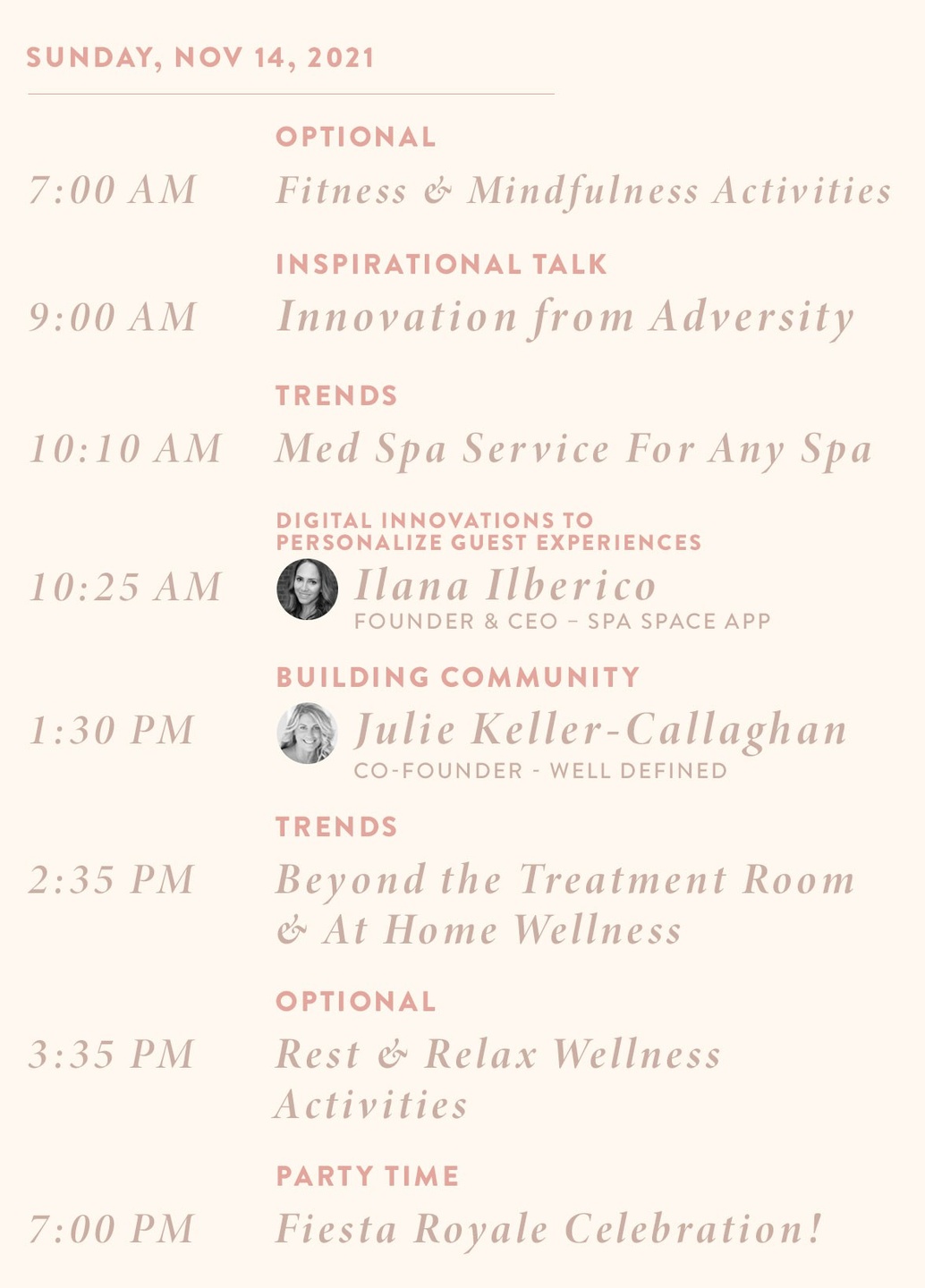 SUNDAY, NOV 14, 2021

OPTIONAL
7:00 AM Fitness & Mindfulness Activities

INSPIRATIONAL TALK
9:00 AM Innovation from Adversity

TRENDS
10:10 AM Med Spa Service For Any Spa

DIGITAL INNOVATIONS TO PERSONALIZE GUEST EXPERIENCES
10:25 AM Ilana Ilberico
FOUNDER & CEO – SPA SPACE APP

BUILDING COMMUNITY
1:30 PM Julie Keller-Callaghan
CO-FOUNDER - WELL DEFINED

TRENDS
2:35 PM Beyond the Treatment Room & At Home Wellness

OPTIONAL
3:35 PM Rest & Relax Wellness Activities

PARTY TIME
7:00 PM Fiesta Royale Celebration!